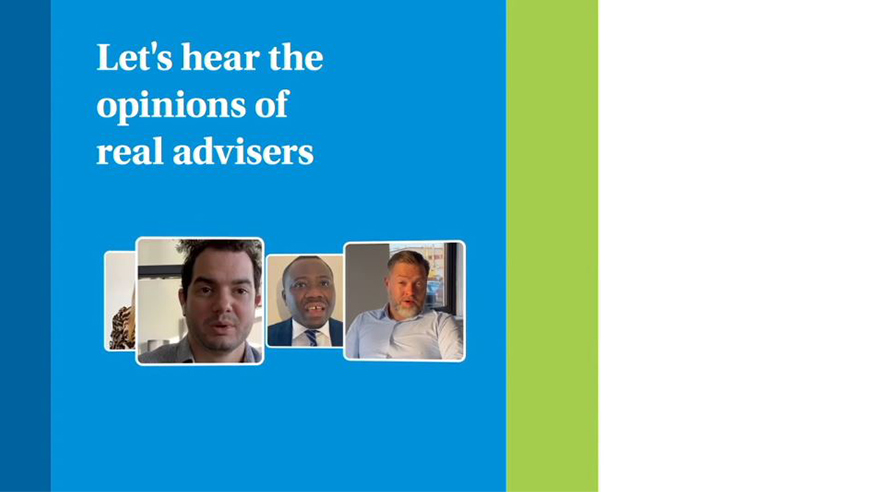 Let's hear the opinions of real advisers